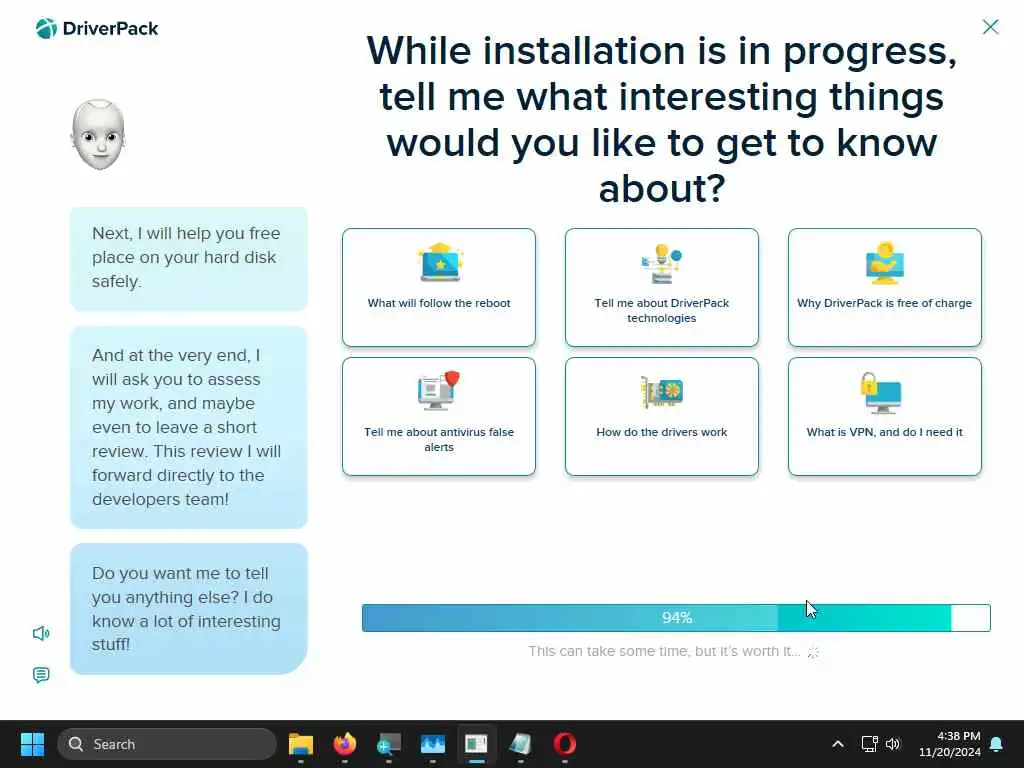 DriverPack

While installation is in progress, tell me what interesting things would you like to get to know about?

Next, I will help you free place on your hard disk safely.

And at the very end, I will ask you to assess my work, and maybe even to leave a short review. This review I will forward directly to the developers team!

Do you want me to tell you anything else? I do know a lot of interesting stuff!

What will follow the reboot

Tell me about DriverPack technologies

Why DriverPack is free of charge

Tell me about antivirus false alerts

How do the drivers work

What is VPN, and do I need it

94%

This can take some time, but it's worth it...

Search

4:38 PM
11/20/2024